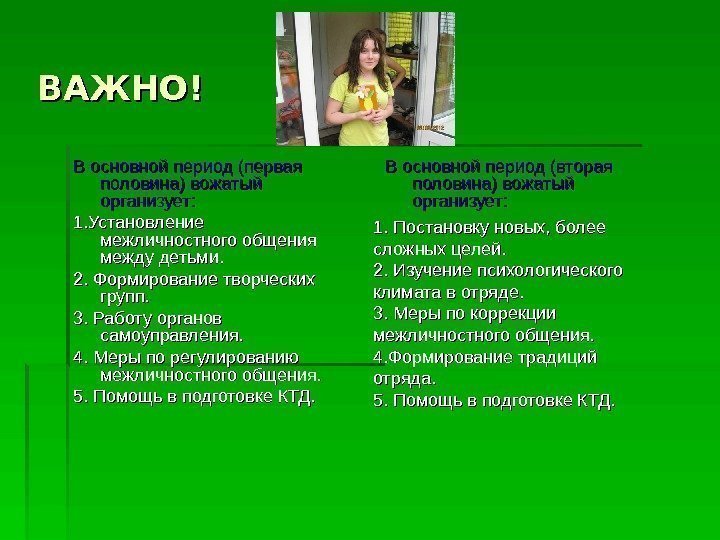 ВАЖНО!

В основной период (первая половина) вожатый организует:

1.Установление межличностного общения между детьми.

2. Формирование творческих групп.

3. Работу органов самоуправления.

4. Меры по регулированию межличностного общения.

5. Помощь в подготовке КТД.

В основной период (вторая половина) вожатый организует:

1. Постановку новых, более сложных целей.

2. Изучение психологического климата в отряде.

3. Меры по коррекции межличностного общения.

4.Формирование традиций отряда.

5. Помощь в подготовке КТД.